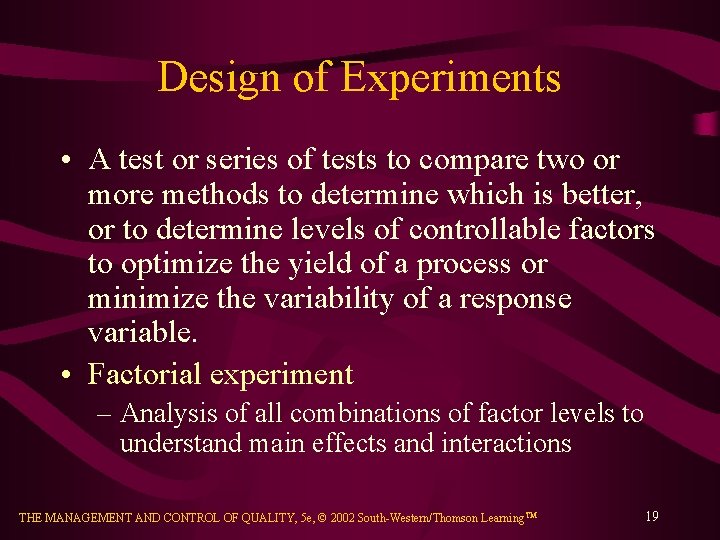 Design of Experiments

• A test or series of tests to compare two or more methods to determine which is better, or to determine levels of controllable factors to optimize the yield of a process or minimize the variability of a response variable.

• Factorial experiment

– Analysis of all combinations of factor levels to understand main effects and interactions

THE MANAGEMENT AND CONTROL OF QUALITY, 5e, © 2002 South-Western/Thomson Learning™

19